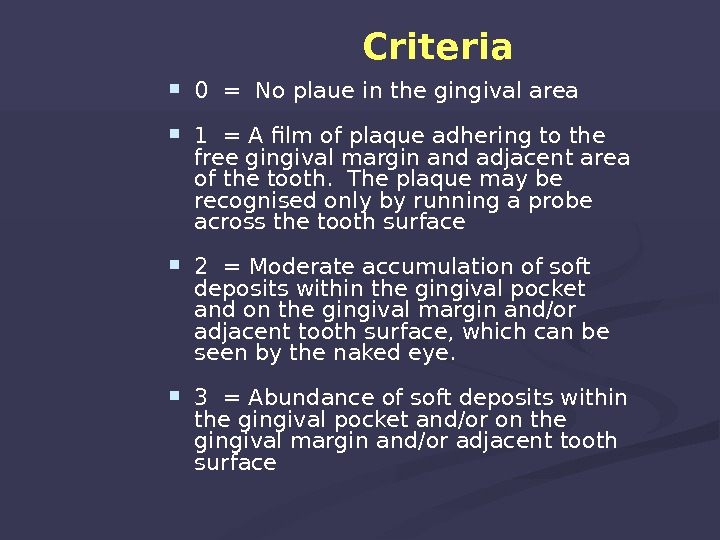 Criteria

0 = No plaue in the gingival area

1 = A film of plaque adhering to the free gingival margin and adjacent area of the tooth. The plaque may be recognised only by running a probe across the tooth surface

2 = Moderate accumulation of soft deposits within the gingival pocket and on the gingival margin and/or adjacent tooth surface, which can be seen by the naked eye.

3 = Abundance of soft deposits within the gingival pocket and/or on the gingival margin and/or adjacent tooth surface